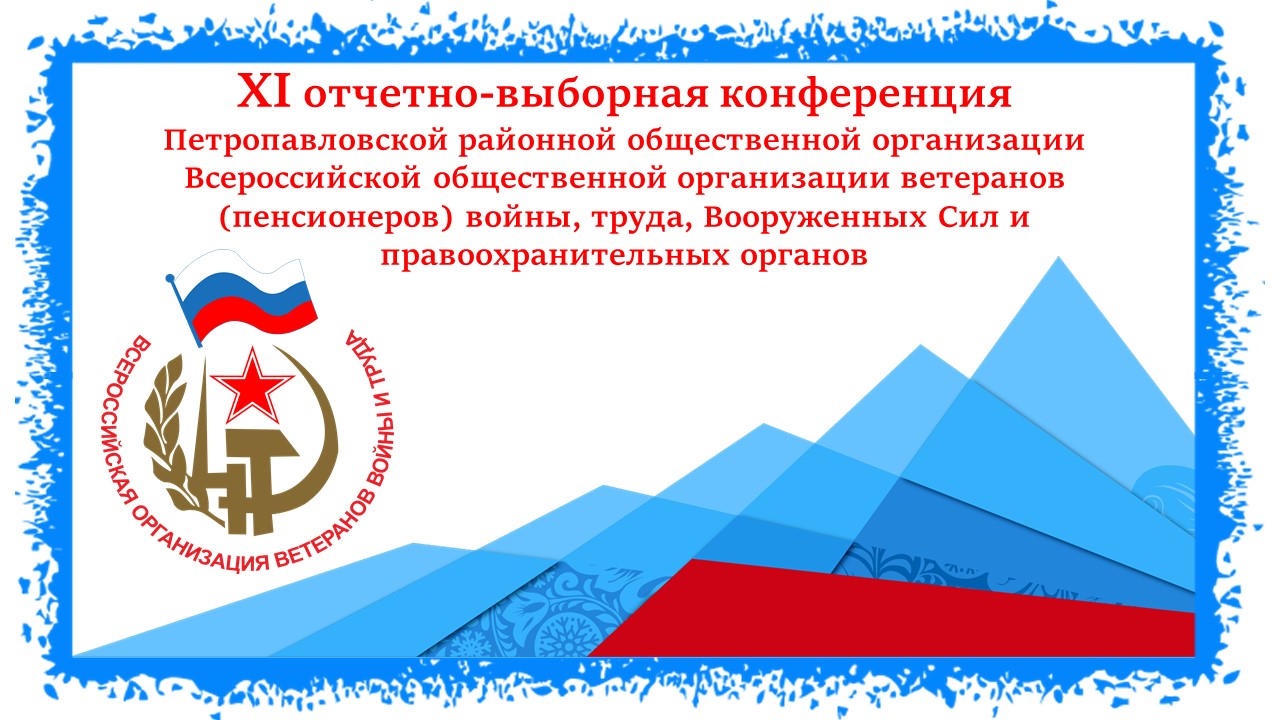 XI отчетно-выборная конференция
Петропавловской районной общественной организации Всероссийской общественной организации ветеранов (пенсионеров) войны, труда, Вооруженных Сил и правоохранительных органов

ВСЕРОССИЙСКАЯ ОРГАНИЗАЦИЯ ВЕТЕРАНОВ ВОЙНЫ И ТРУДА